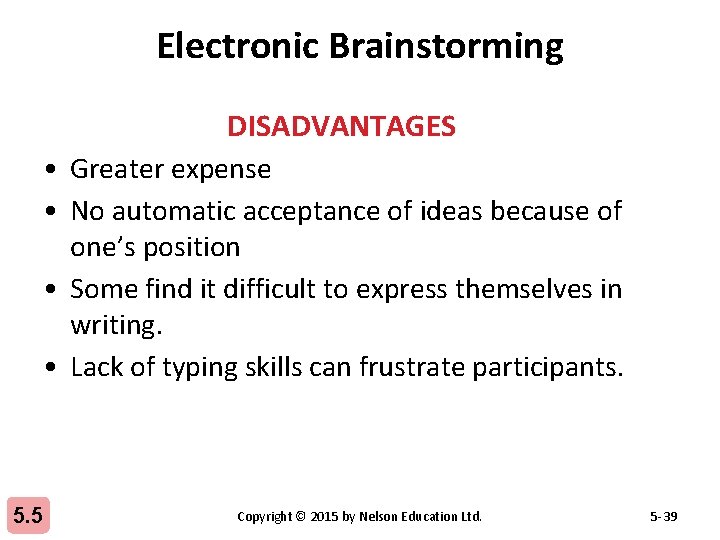 Electronic Brainstorming

DISADVANTAGES

• Greater expense
• No automatic acceptance of ideas because of one's position
• Some find it difficult to express themselves in writing.
• Lack of typing skills can frustrate participants.

5.5

Copyright © 2015 by Nelson Education Ltd.

5-39